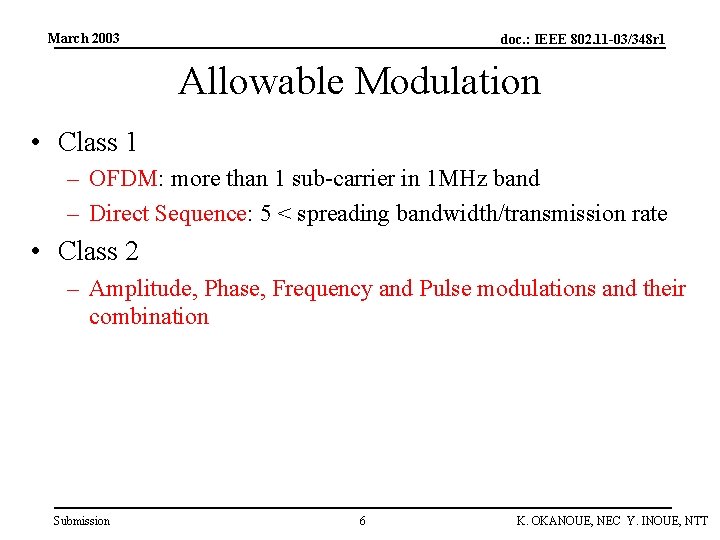 March 2003

doc.: IEEE 802.11-03/348r1

Allowable Modulation

• Class 1
  – OFDM: more than 1 sub-carrier in 1MHz band
  – Direct Sequence: 5 < spreading bandwidth/transmission rate
• Class 2
  – Amplitude, Phase, Frequency and Pulse modulations and their combination

Submission

6

K. OKANOUE, NEC Y. INOUE, NTT